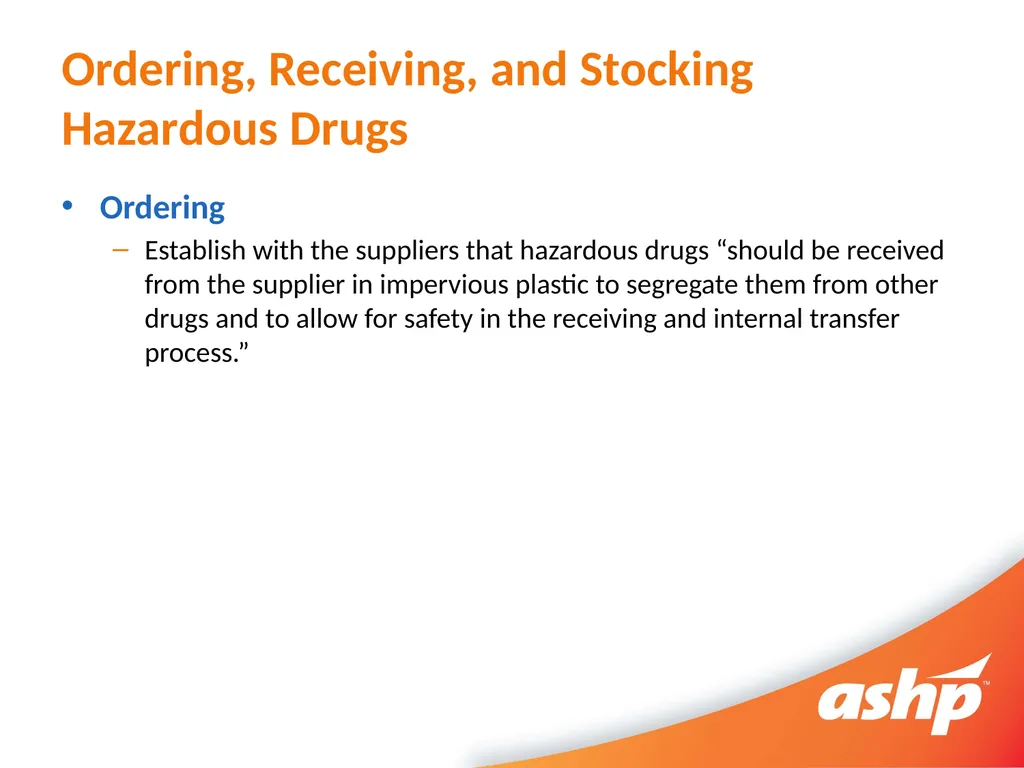 Ordering, Receiving, and Stocking Hazardous Drugs

• Ordering
– Establish with the suppliers that hazardous drugs “should be received from the supplier in impervious plastic to segregate them from other drugs and to allow for safety in the receiving and internal transfer process.”

ashp™